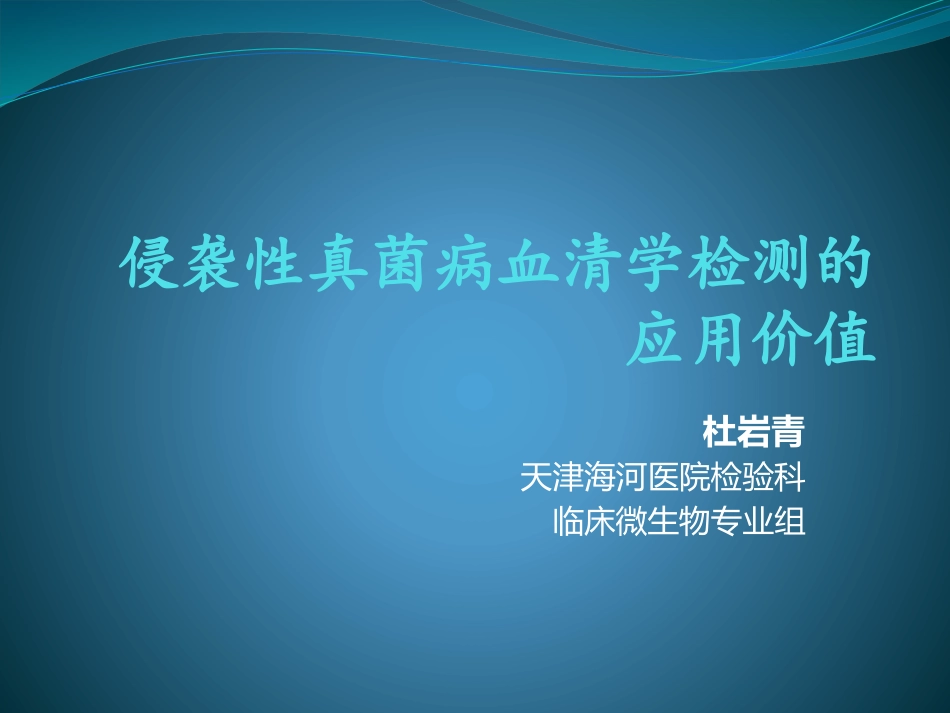 侵袭性真菌病血清学检测的应用价值

杜岩青
天津海河医院检验科
临床微生物专业组